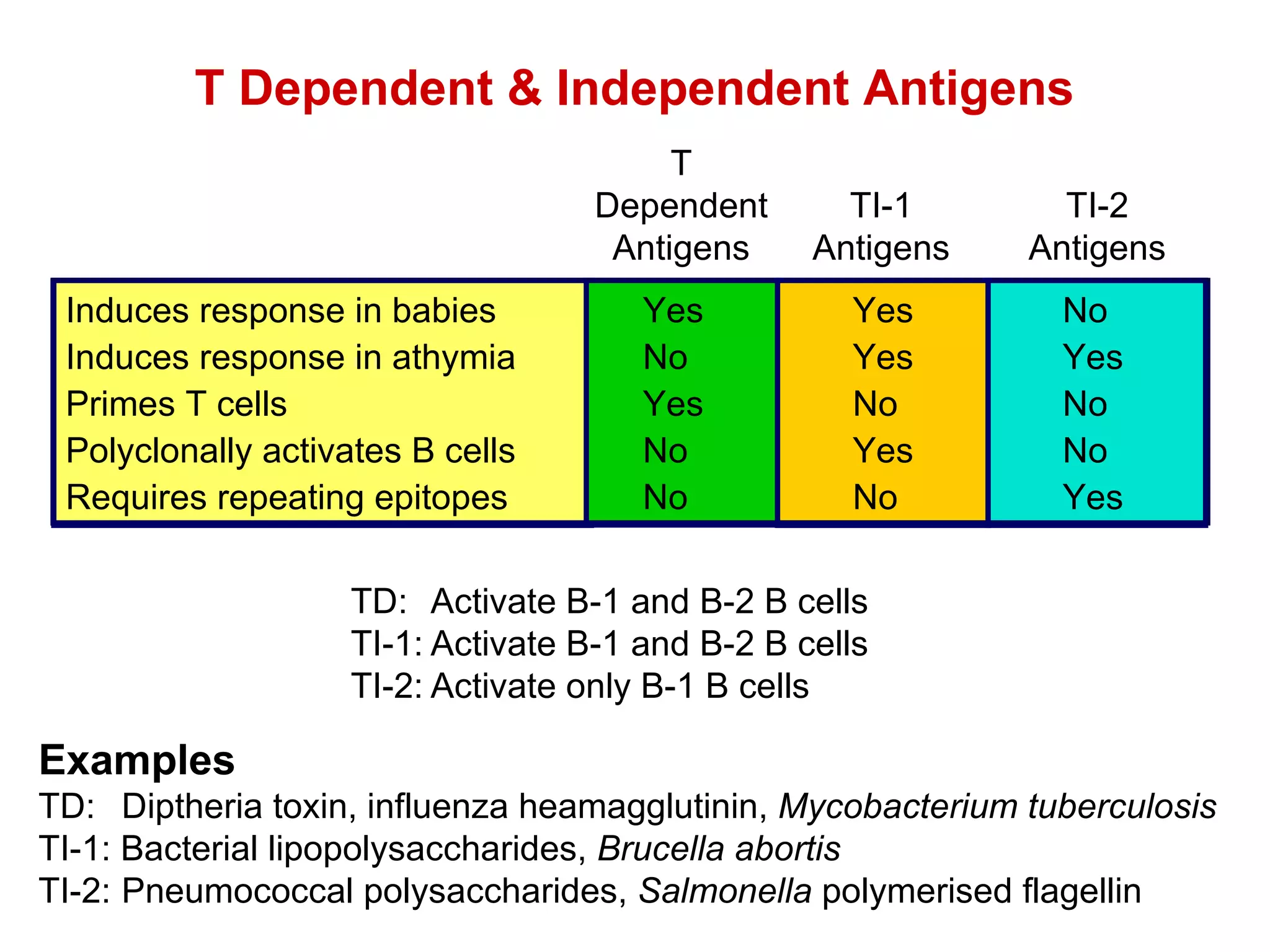 T Dependent & Independent Antigens

| | T Dependent Antigens | TI-1 Antigens | TI-2 Antigens |
|---|---|---|---|
| Induces response in babies | Yes | Yes | No |
| Induces response in athymia | No | Yes | Yes |
| Primes T cells | Yes | No | No |
| Polyclonally activates B cells | No | Yes | No |
| Requires repeating epitopes | No | No | Yes |

TD: Activate B-1 and B-2 B cells
TI-1: Activate B-1 and B-2 B cells
TI-2: Activate only B-1 B cells

Examples
TD: Diptheria toxin, influenza heamagglutinin, Mycobacterium tuberculosis
TI-1: Bacterial lipopolysaccharides, Brucella abortis
TI-2: Pneumococcal polysaccharides, Salmonella polymerised flagellin